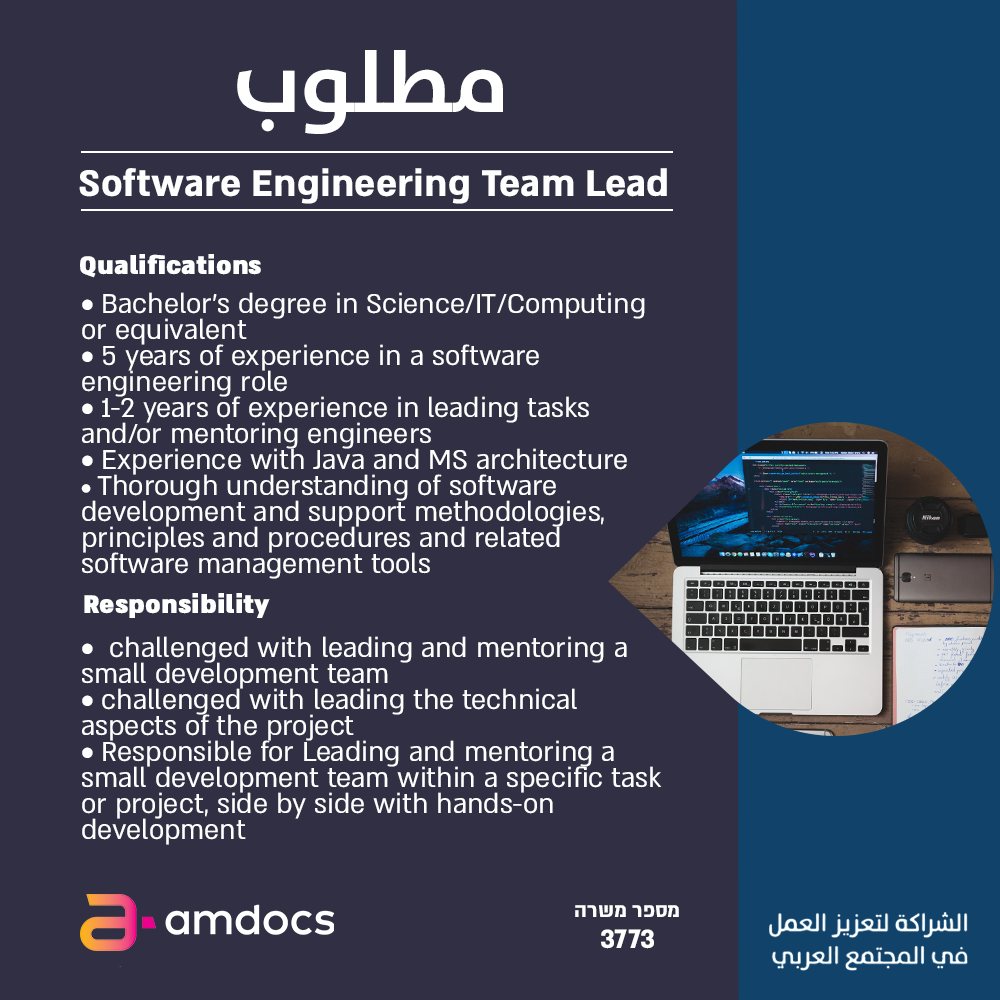 مطلوب

Software Engineering Team Lead

Qualifications

• Bachelor's degree in Science/IT/Computing or equivalent
• 5 years of experience in a software engineering role
• 1-2 years of experience in leading tasks and/or mentoring engineers
• Experience with Java and MS architecture
• Thorough understanding of software development and support methodologies, principles and procedures and related software management tools

Responsibility

• challenged with leading and mentoring a small development team
• challenged with leading the technical aspects of the project
• Responsible for Leading and mentoring a small development team within a specific task or project, side by side with hands-on development

amdocs

מספר משרה
3773

الشراكة لتعزيز العمل
في المجتمع العربي